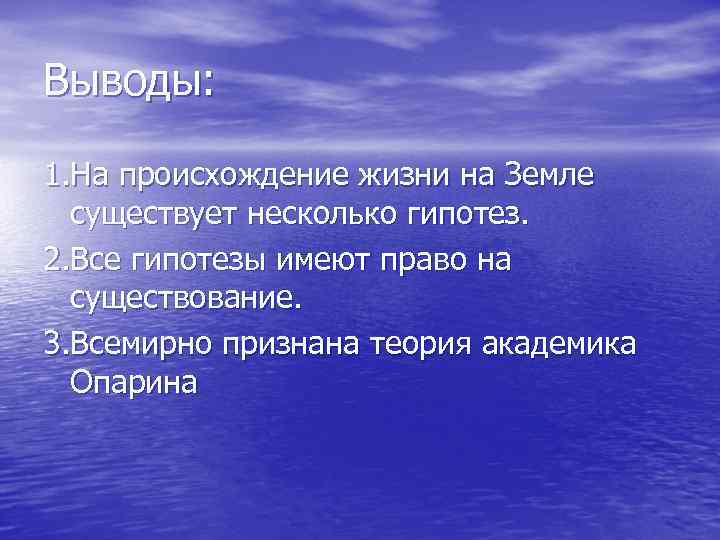 Выводы:

1.На происхождение жизни на Земле существует несколько гипотез.

2.Все гипотезы имеют право на существование.

3.Всемирно признана теория академика Опарина